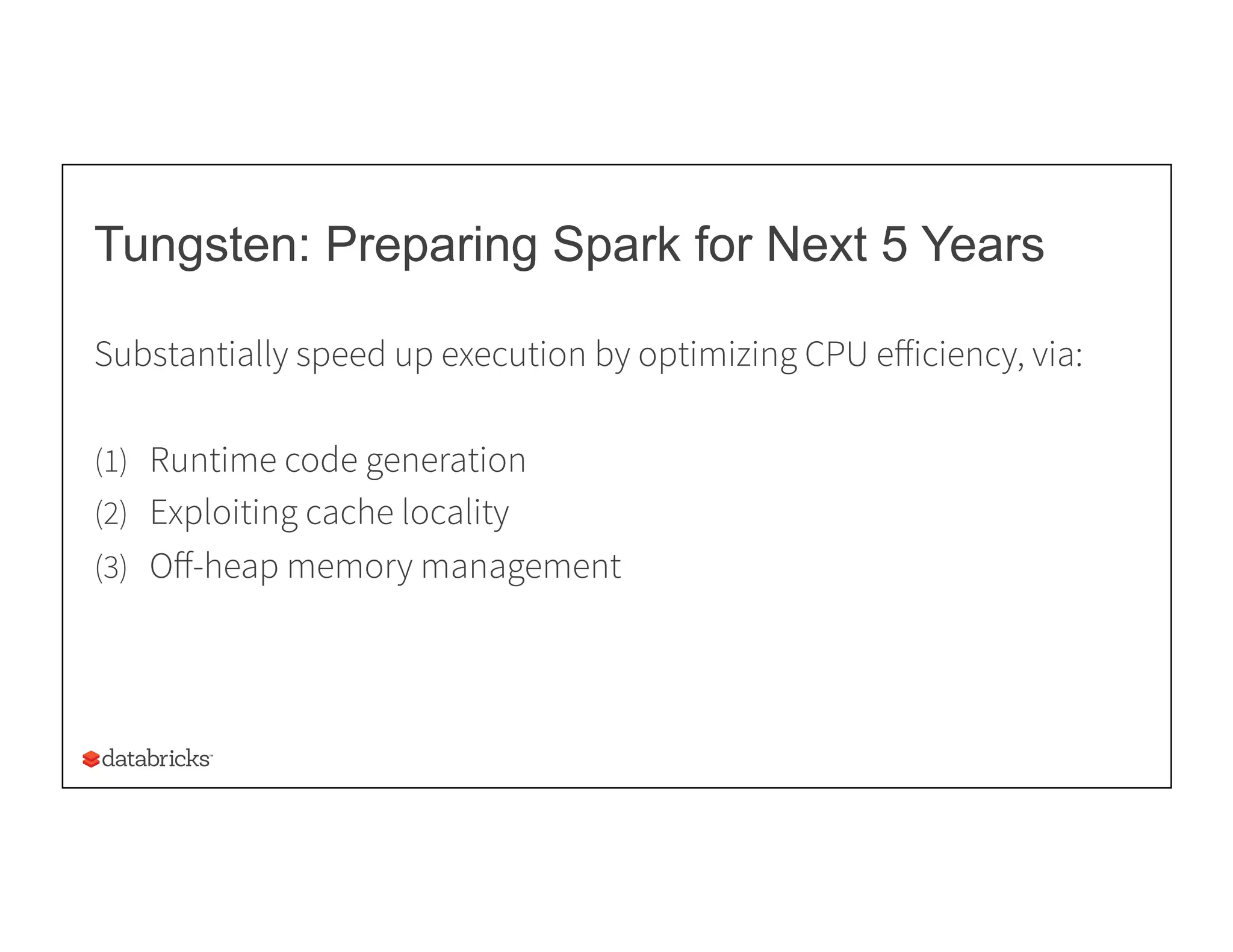 Tungsten: Preparing Spark for Next 5 Years

Substantially speed up execution by optimizing CPU efficiency, via:

(1) Runtime code generation
(2) Exploiting cache locality
(3) Off-heap memory management

databricks™